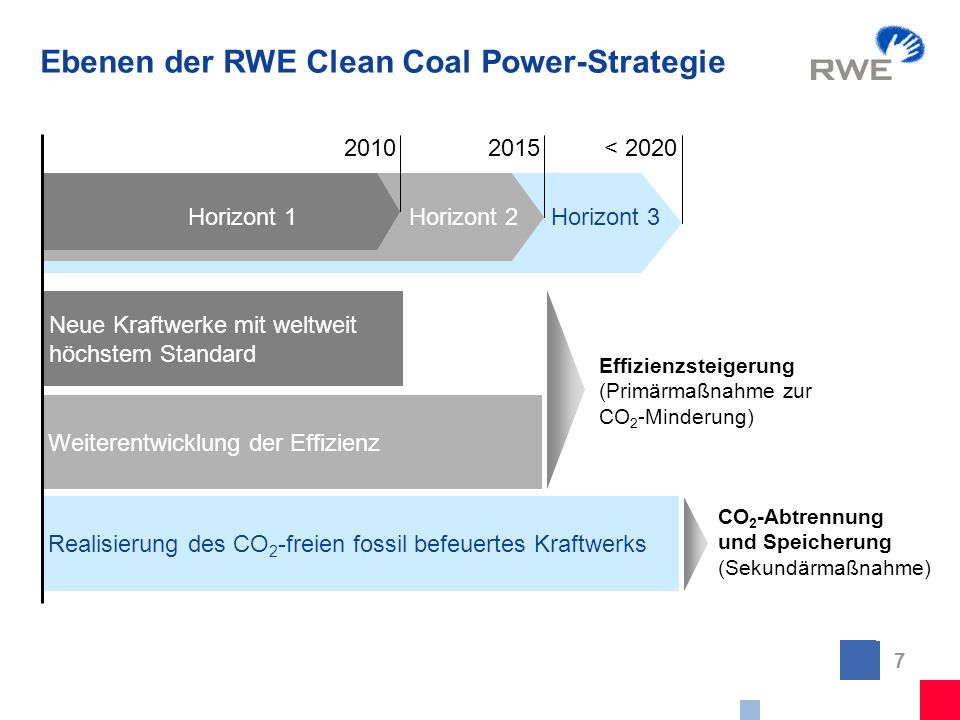 Ebenen der RWE Clean Coal Power-Strategie

RWE

2010 2015 < 2020

Horizont 1 Horizont 2 Horizont 3

Neue Kraftwerke mit weltweit höchstem Standard

Weiterentwicklung der Effizienz

Effizienzsteigerung (Primärmaßnahme zur $CO_2$-Minderung)

Realisierung des $CO_2$-freien fossil befeuertes Kraftwerks

$CO_2$-Abtrennung und Speicherung (Sekundärmaßnahme)

7